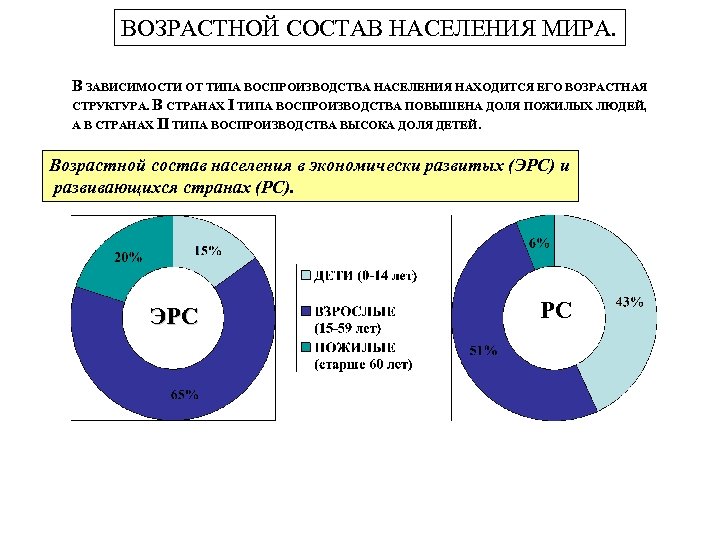 ВОЗРАСТНОЙ СОСТАВ НАСЕЛЕНИЯ МИРА.

В ЗАВИСИМОСТИ ОТ ТИПА ВОСПРОИЗВОДСТВА НАСЕЛЕНИЯ НАХОДИТСЯ ЕГО ВОЗРАСТНАЯ СТРУКТУРА. В СТРАНАХ I ТИПА ВОСПРОИЗВОДСТВА ПОВЫШЕНА ДОЛЯ ПОЖИЛЫХ ЛЮДЕЙ, А В СТРАНАХ II ТИПА ВОСПРОИЗВОДСТВА ВЫСОКА ДОЛЯ ДЕТЕЙ.

Возрастной состав населения в экономически развитых (ЭРС) и развивающихся странах (РС).

20%
15%
ЭРС
65%

ДЕТИ (0-14 лет)
ВЗРОСЛЫЕ (15-59 лет)
ПОЖИЛЫЕ (старше 60 лет)

6%
43%
РС
51%